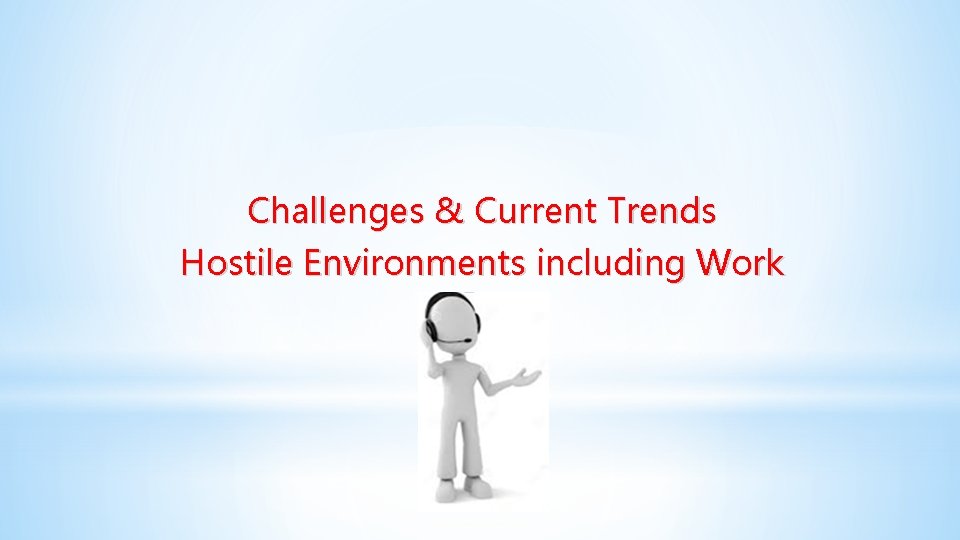 Challenges & Current Trends
Hostile Environments including Work